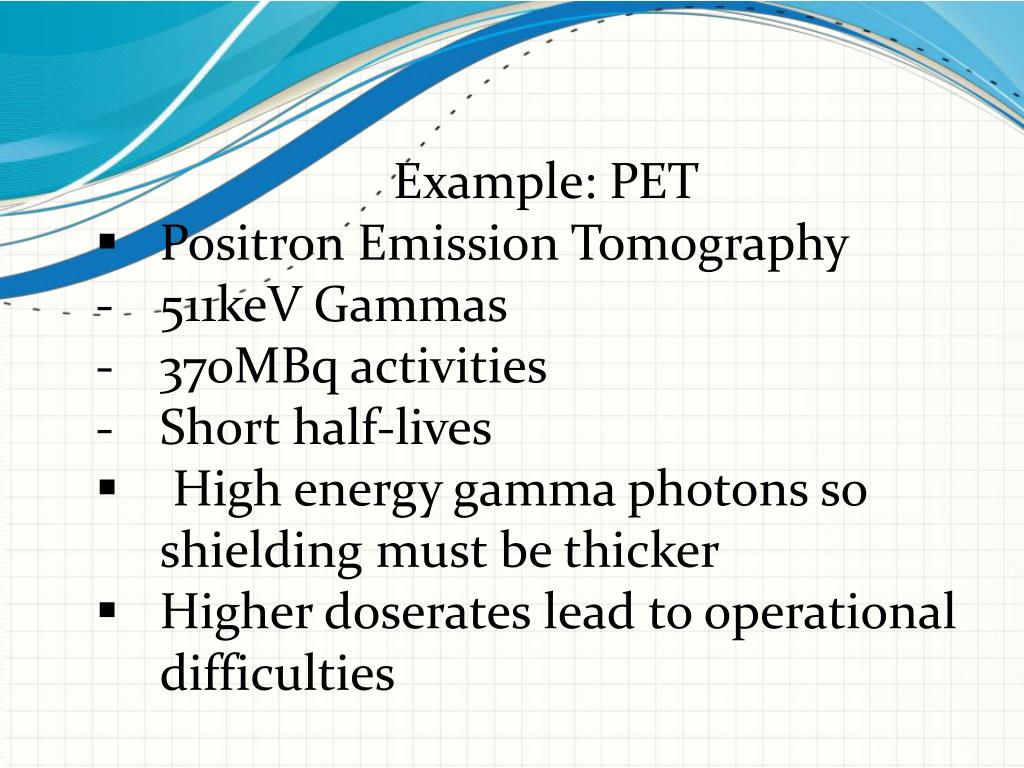 Example: PET

▪ Positron Emission Tomography
- 511keV Gammas
- 370MBq activities
- Short half-lives
▪ High energy gamma photons so shielding must be thicker
▪ Higher doserates lead to operational difficulties